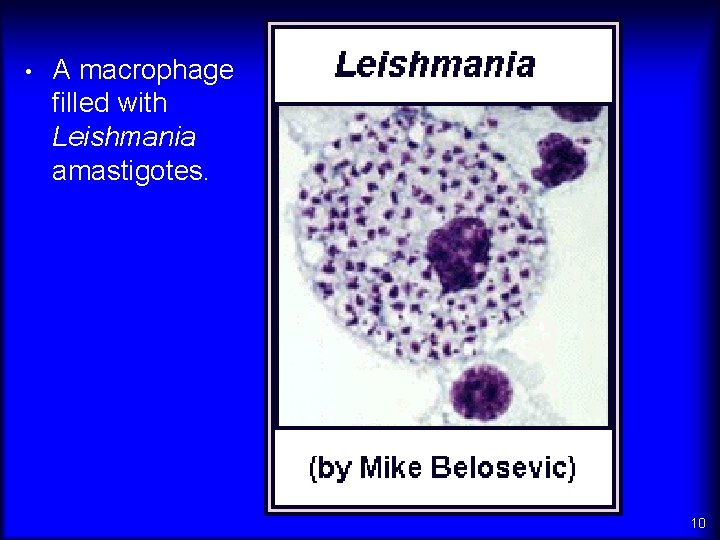 • A macrophage filled with Leishmania amastigotes.

Leishmania

(by Mike Belosevic)

10